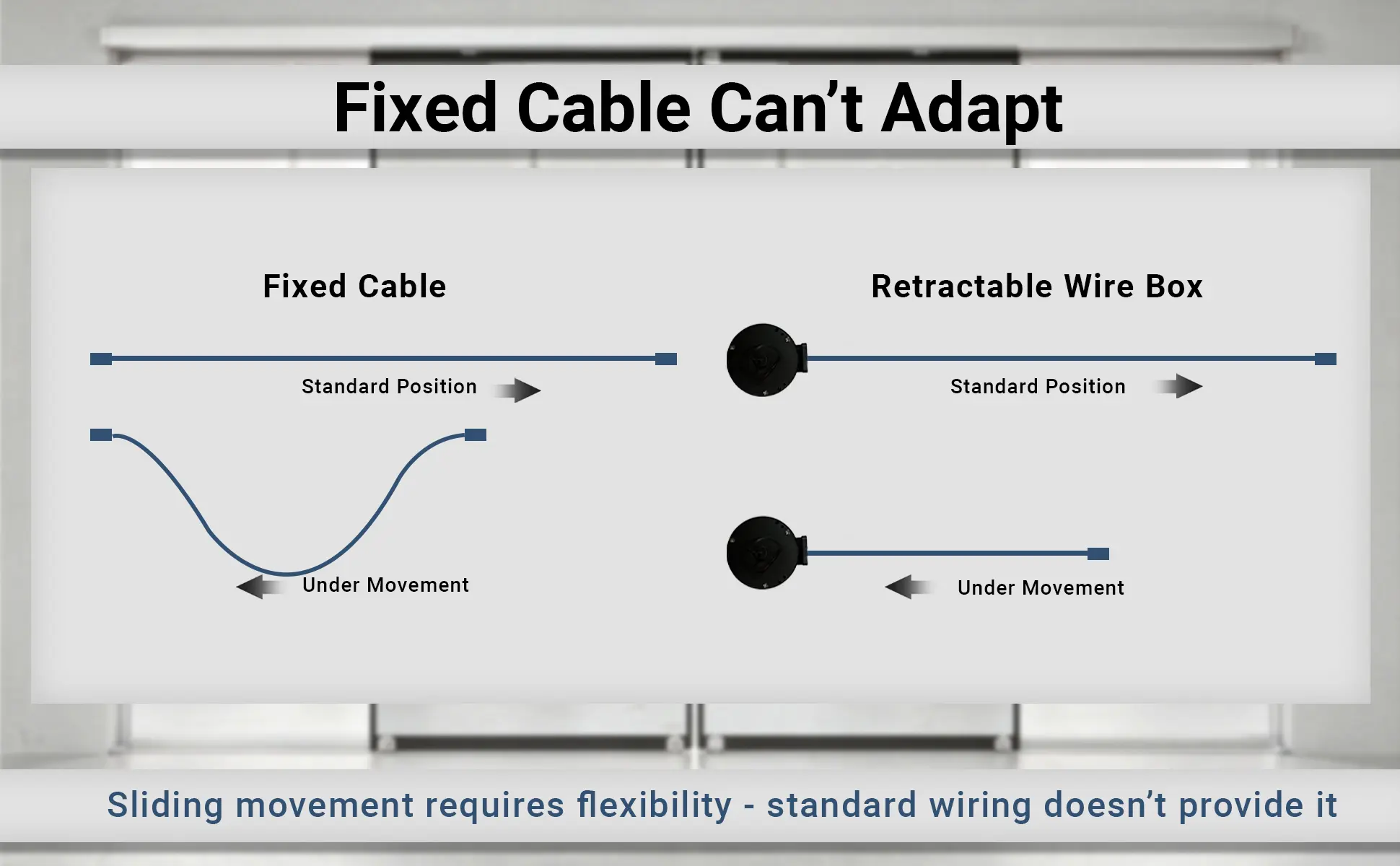 Fixed Cable Can’t Adapt

Fixed Cable

Standard Position

Under Movement

Retractable Wire Box

Standard Position

Under Movement

Sliding movement requires flexibility - standard wiring doesn’t provide it